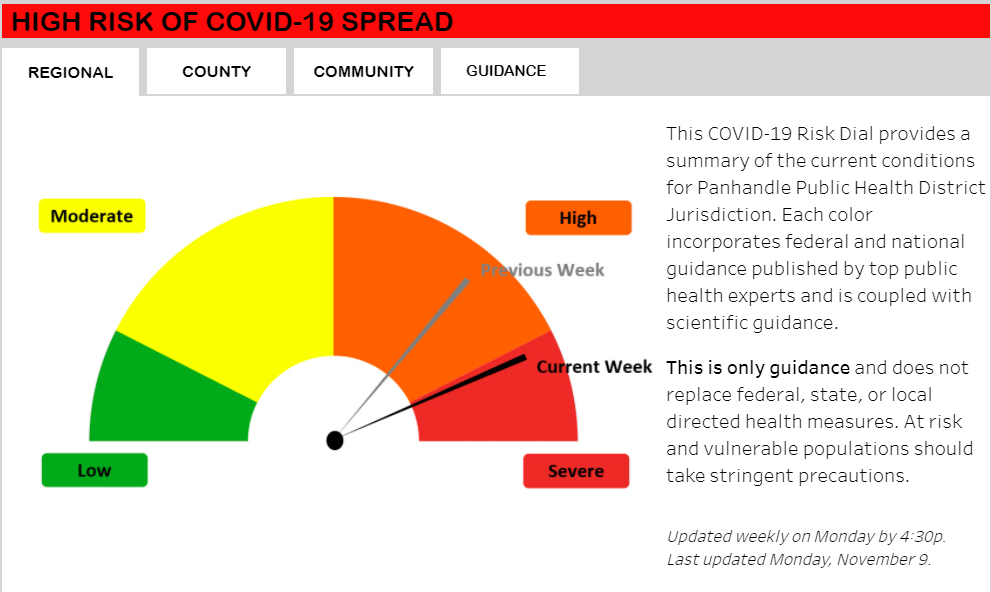 HIGH RISK OF COVID-19 SPREAD

REGIONAL
COUNTY
COMMUNITY
GUIDANCE

Moderate
High
Previous Week
Current Week
Low
Severe

This COVID-19 Risk Dial provides a summary of the current conditions for Panhandle Public Health District Jurisdiction. Each color incorporates federal and national guidance published by top public health experts and is coupled with scientific guidance.

This is only guidance and does not replace federal, state, or local directed health measures. At risk and vulnerable populations should take stringent precautions.

Updated weekly on Monday by 4:30p.
Last updated Monday, November 9.